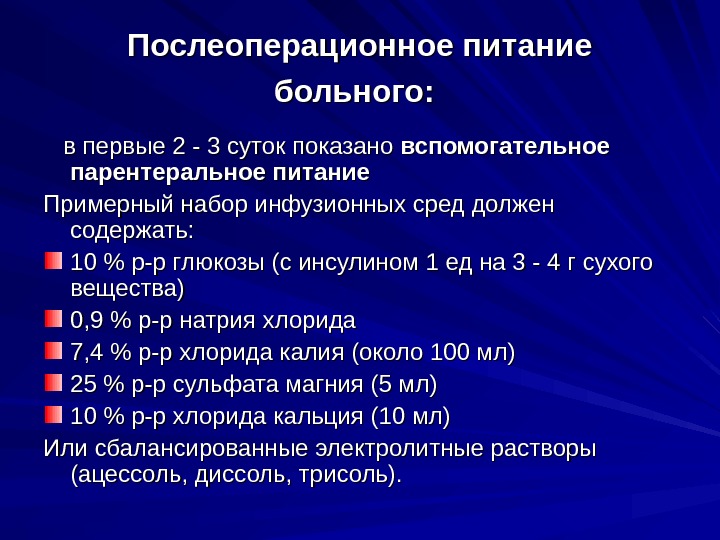 Послеоперационное питание больного:

в первые 2 - 3 суток показано вспомогательное парентеральное питание

Примерный набор инфузионных сред должен содержать:

10 % р-р глюкозы (с инсулином 1 ед на 3 - 4 г сухого вещества)

0,9 % р-р натрия хлорида

7,4 % р-р хлорида калия (около 100 мл)

25 % р-р сульфата магния (5 мл)

10 % р-р хлорида кальция (10 мл)

Или сбалансированные электролитные растворы (ацессоль, диссоль, трисоль).